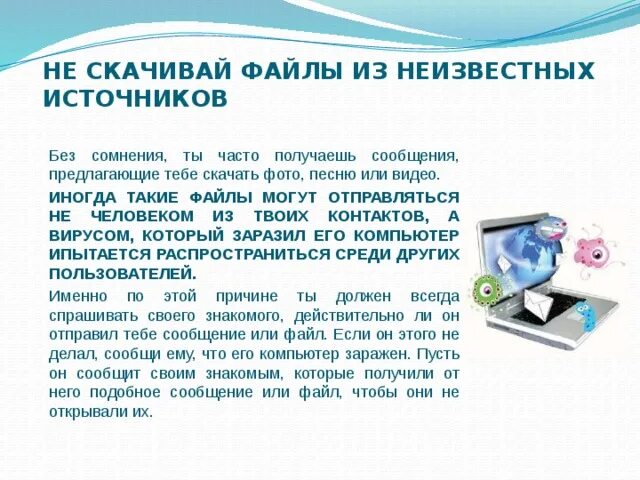 НЕ СКАЧИВАЙ ФАЙЛЫ ИЗ НЕИЗВЕСТНЫХ ИСТОЧНИКОВ

Без сомнения, ты часто получаешь сообщения, предлагающие тебе скачать фото, песню или видео.

ИНОГДА ТАКИЕ ФАЙЛЫ МОГУТ ОТПРАВЛЯТЬСЯ НЕ ЧЕЛОВЕКОМ ИЗ ТВОИХ КОНТАКТОВ, А ВИРУСОМ, КОТОРЫЙ ЗАРАЗИЛ ЕГО КОМПЬЮТЕР ИПЫТАЕТСЯ РАСПРОСТРАНИТЬСЯ СРЕДИ ДРУГИХ ПОЛЬЗОВАТЕЛЕЙ.

Именно по этой причине ты должен всегда спрашивать своего знакомого, действительно ли он отправил тебе сообщение или файл. Если он этого не делал, сообщи ему, что его компьютер заражен. Пусть он сообщит своим знакомым, которые получили от него подобное сообщение или файл, чтобы они не открывали их.